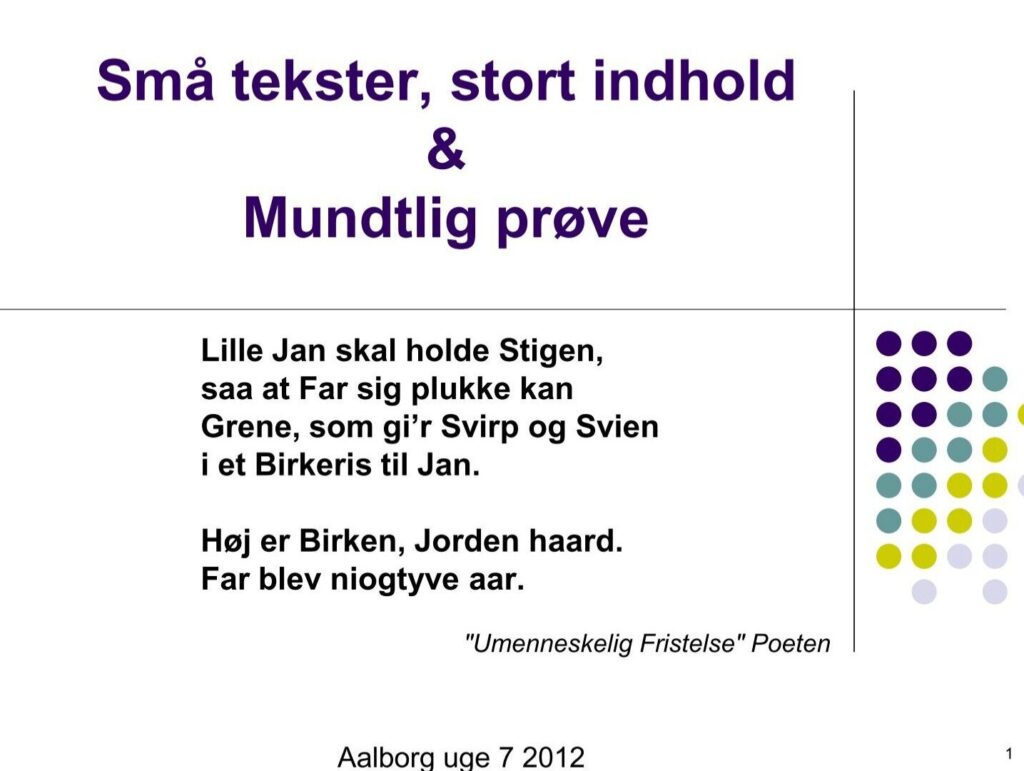 Små tekster, stort indhold
&
Mundtlig prøve

Lille Jan skal holde Stigen,
saa at Far sig plukke kan
Grene, som gi'r Svirp og Svien
i et Birkeris til Jan.

Høj er Birken, Jorden haard.
Far blev niogtyve aar.

"Umenneskelig Fristelse" Poeten

Aalborg uge 7 2012

1